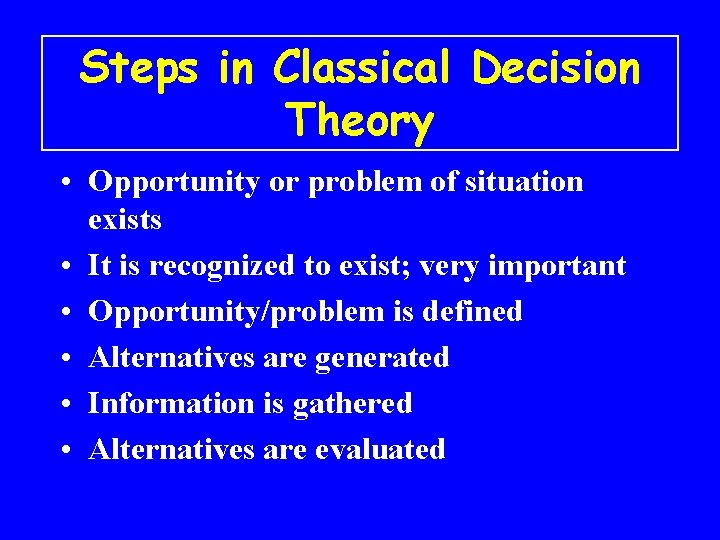 Steps in Classical Decision Theory

• Opportunity or problem of situation exists
• It is recognized to exist; very important
• Opportunity/problem is defined
• Alternatives are generated
• Information is gathered
• Alternatives are evaluated